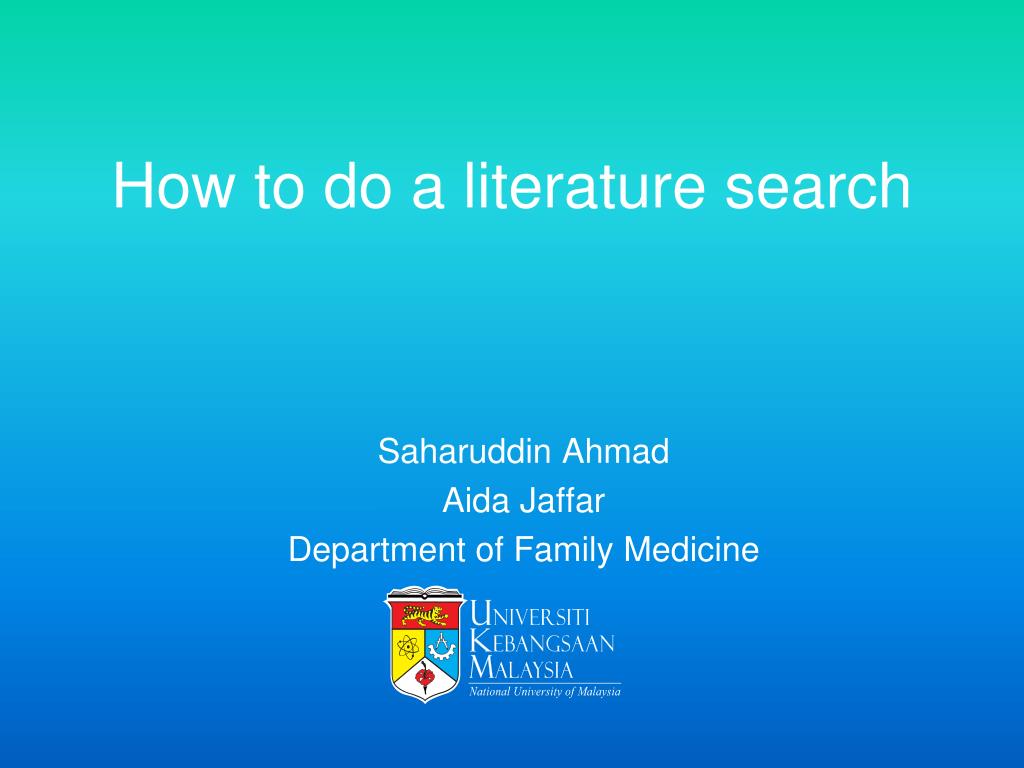 How to do a literature search

Saharuddin Ahmad
Aida Jaffar
Department of Family Medicine

UNIVERSITI
KEBANGSAAN
MALAYSIA
National University of Malaysia